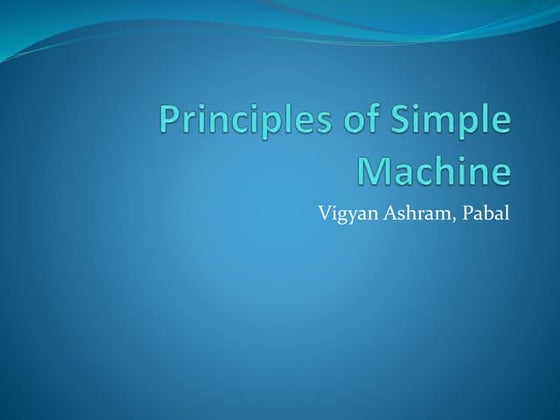 Principles of Simple Machine

Vigyan Ashram, Pabal